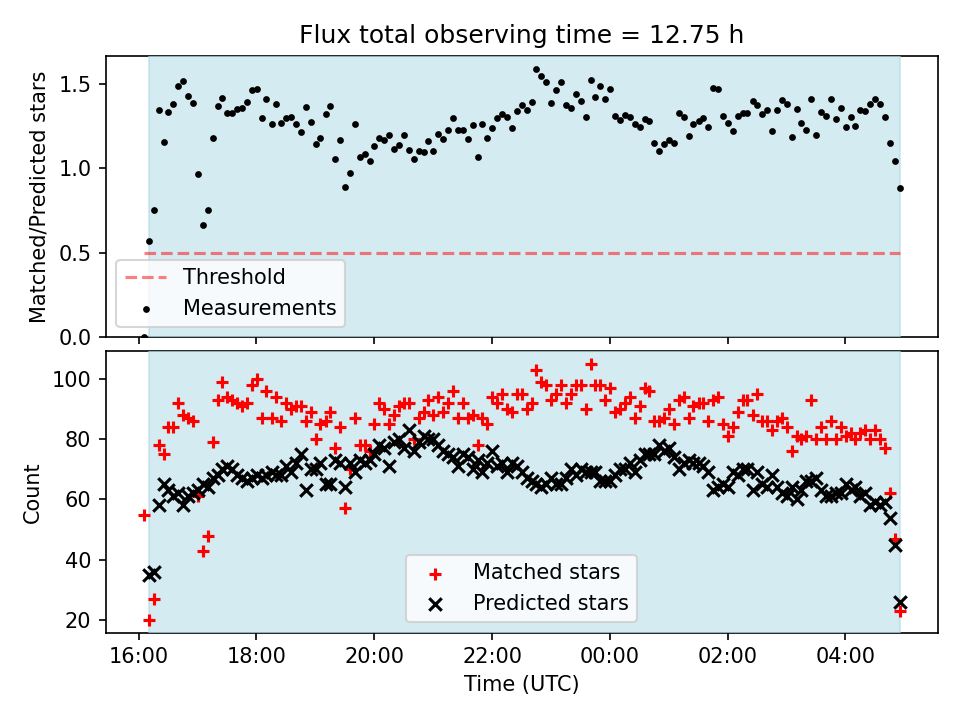 Flux total observing time = 12.75 h

Matched/Predicted stars

1.5
1.0
0.5
0.0

Threshold
Measurements

Count

100
80
60
40
20

Matched stars
Predicted stars

16:00
18:00
20:00
22:00
00:00
02:00
04:00

Time (UTC)